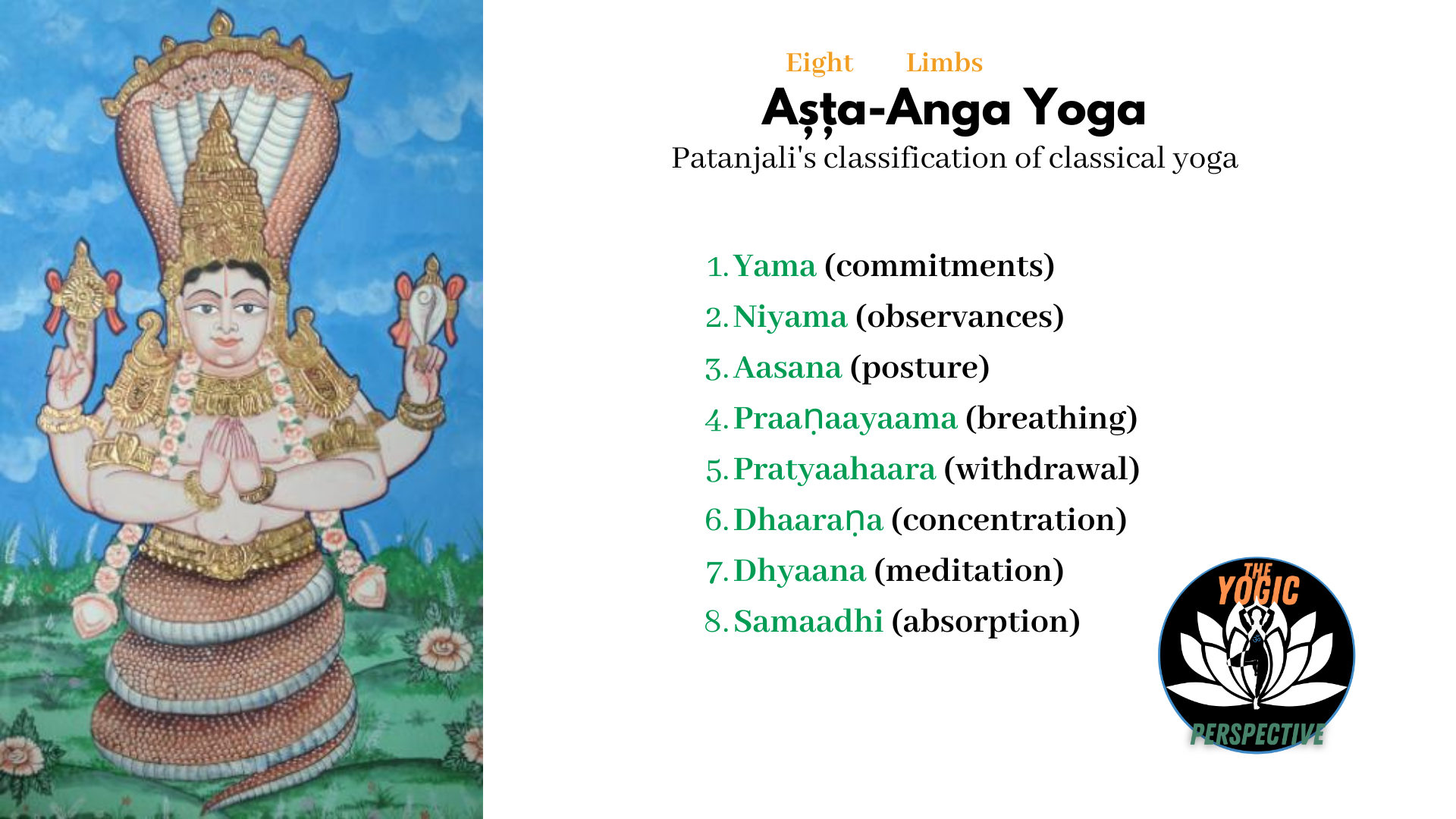 Eight Limbs
Aṣṭa-Anga Yoga
Patanjali's classification of classical yoga

1. Yama (commitments)
2. Niyama (observances)
3. Aasana (posture)
4. Praaṇaayaama (breathing)
5. Pratyaahaara (withdrawal)
6. Dhaaraṇa (concentration)
7. Dhyaana (meditation)
8. Samaadhi (absorption)

THE YOGIC PERSPECTIVE